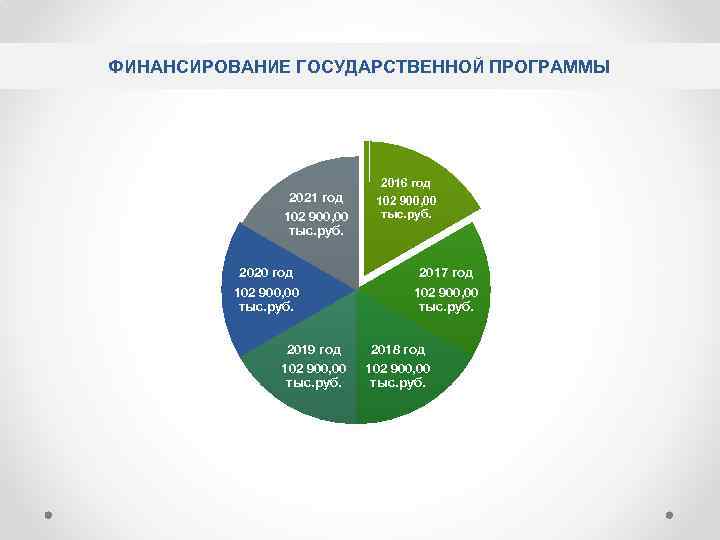 ФИНАНСИРОВАНИЕ ГОСУДАРСТВЕННОЙ ПРОГРАММЫ

2016 год
102 900,00
тыс.руб.

2017 год
102 900,00
тыс.руб.

2018 год
102 900,00
тыс.руб.

2019 год
102 900,00
тыс.руб.

2020 год
102 900,00
тыс.руб.

2021 год
102 900,00
тыс.руб.